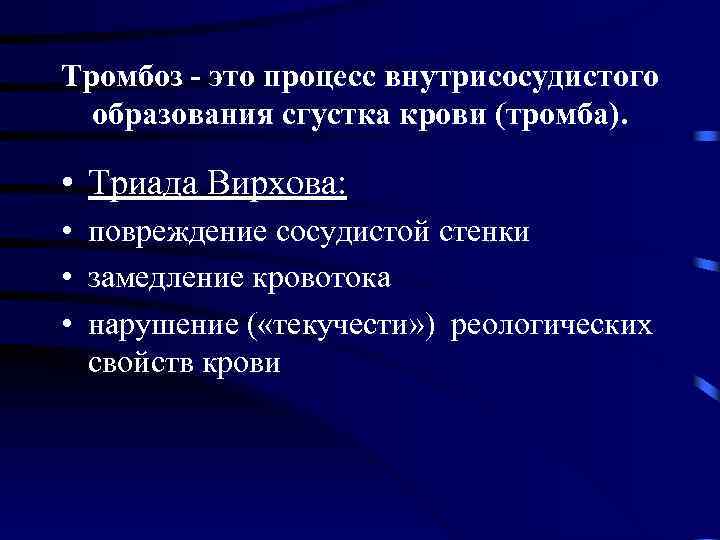 Тромбоз - это процесс внутрисосудистого образования сгустка крови (тромба).

• Триада Вирхова:
• повреждение сосудистой стенки
• замедление кровотока
• нарушение («текучести») реологических свойств крови